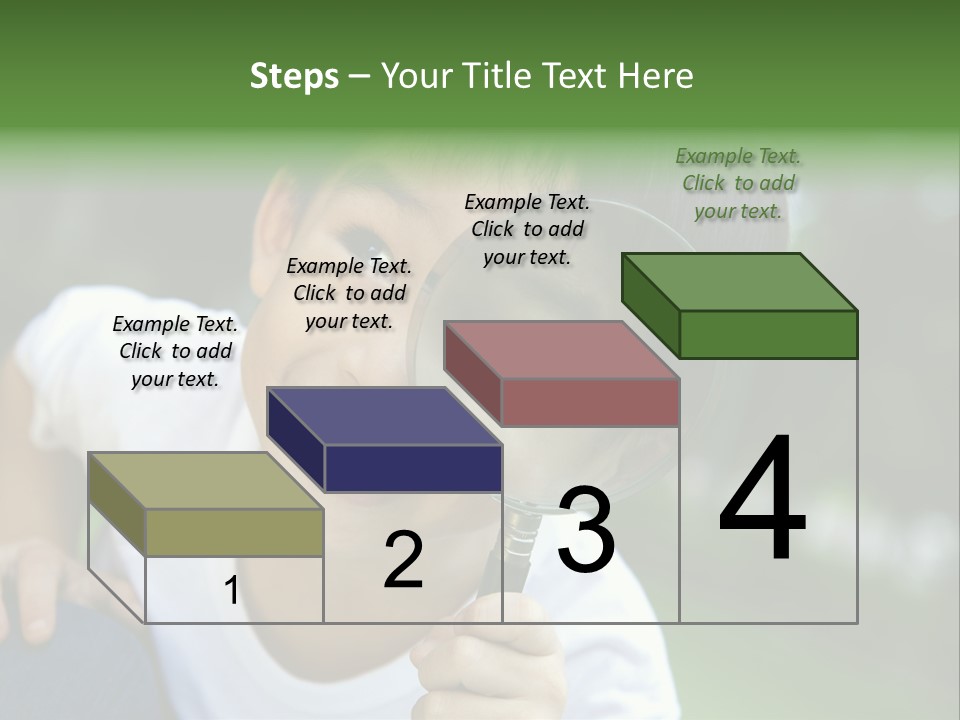 Steps – Your Title Text Here

Example Text. Click to add your text.

Example Text. Click to add your text.

Example Text. Click to add your text.

Example Text. Click to add your text.

1

2

3

4